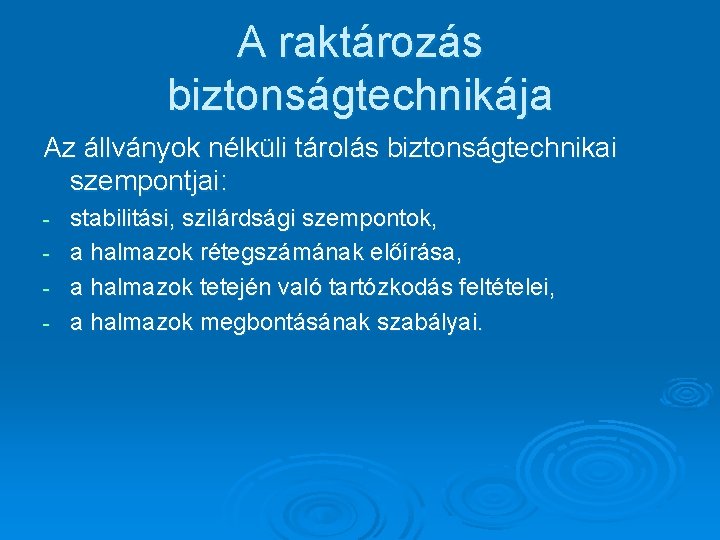 A raktározás biztonságtechnikája

Az állványok nélküli tárolás biztonságtechnikai szempontjai:

- stabilitási, szilárdsági szempontok,
- a halmazok rétegszámának előírása,
- a halmazok tetején való tartózkodás feltételei,
- a halmazok megbontásának szabályai.